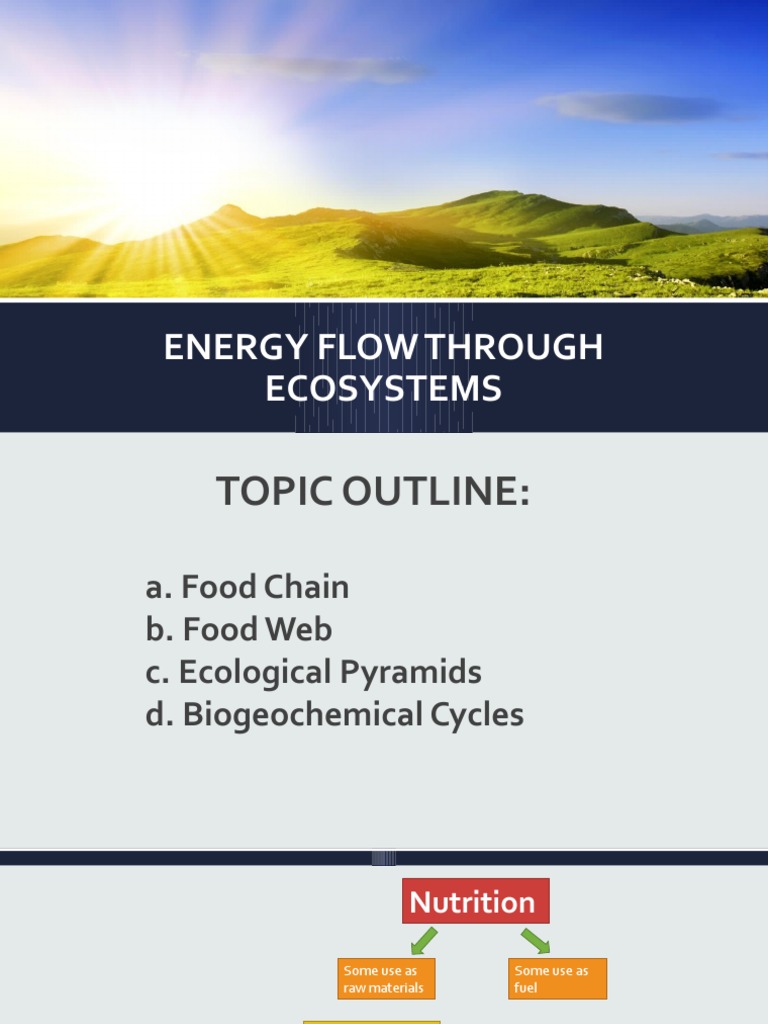 ENERGY FLOW THROUGH ECOSYSTEMS

TOPIC OUTLINE:

a. Food Chain
b. Food Web
c. Ecological Pyramids
d. Biogeochemical Cycles

Nutrition

Some use as raw materials

Some use as fuel